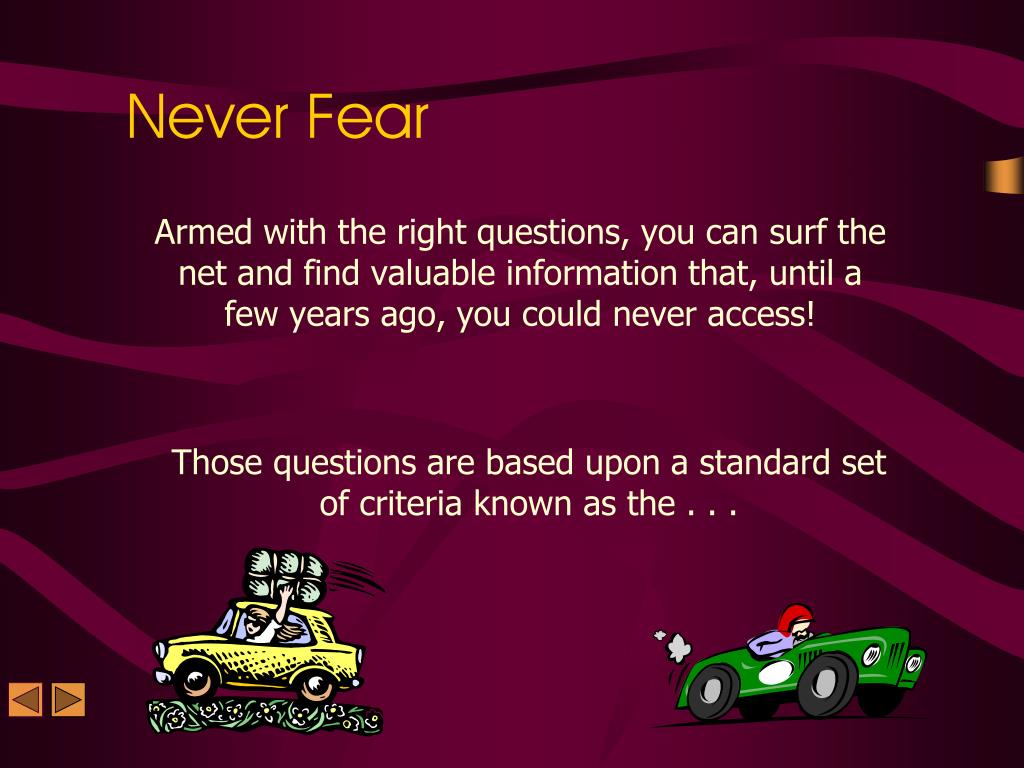 Never Fear

Armed with the right questions, you can surf the net and find valuable information that, until a few years ago, you could never access!

Those questions are based upon a standard set of criteria known as the . . .